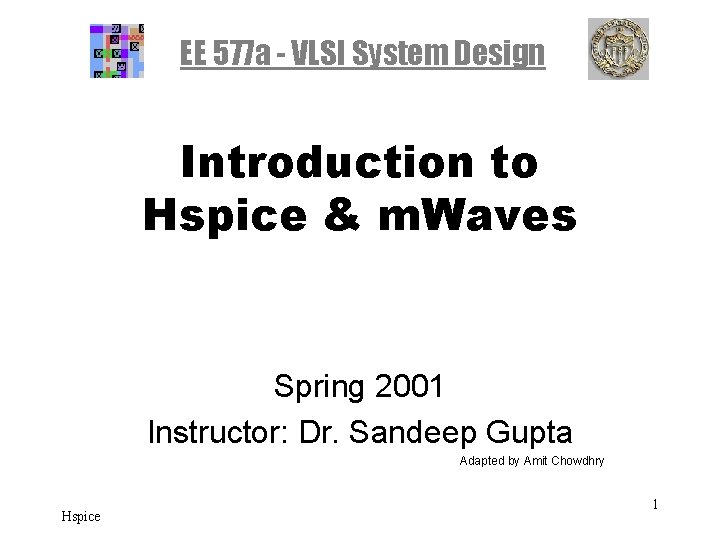 EE 577a - VLSI System Design

Introduction to Hspice & mWaves

Spring 2001
Instructor: Dr. Sandeep Gupta
Adapted by Amit Chowdhry

Hspice

1